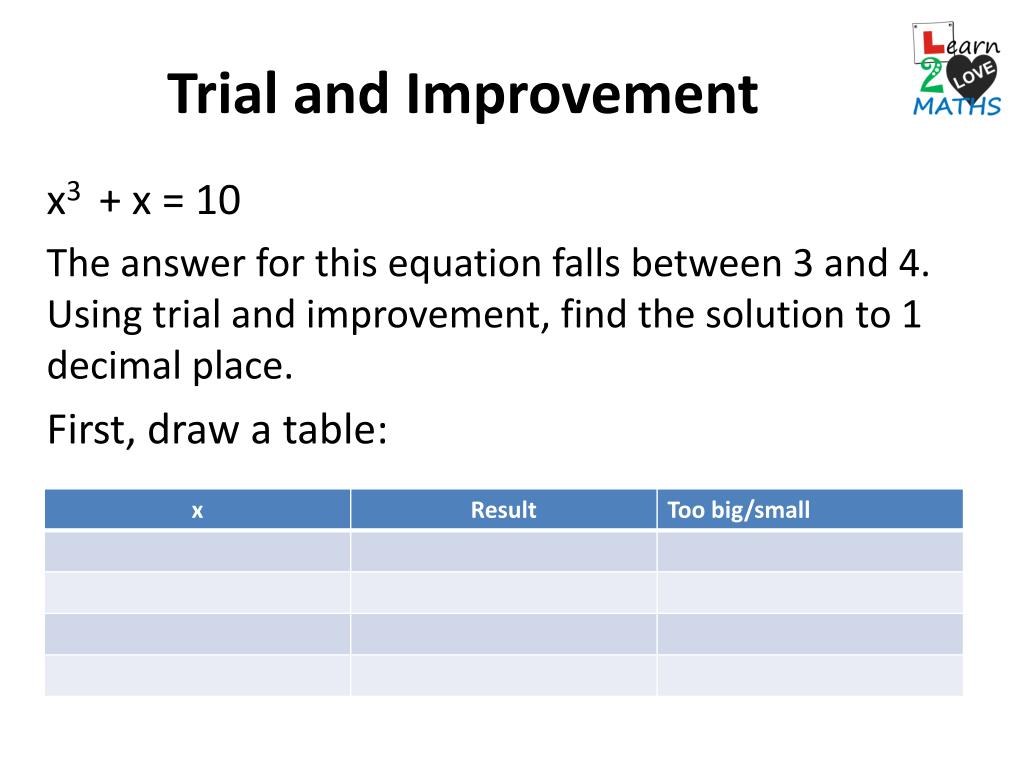 Trial and Improvement

Learn 2 LOVE MATHS

$x^3 + x = 10$

The answer for this equation falls between 3 and 4. Using trial and improvement, find the solution to 1 decimal place.

First, draw a table:

| x | Result | Too big/small |
|---|---|---|
| | | |
| | | |
| | | |
| | | |